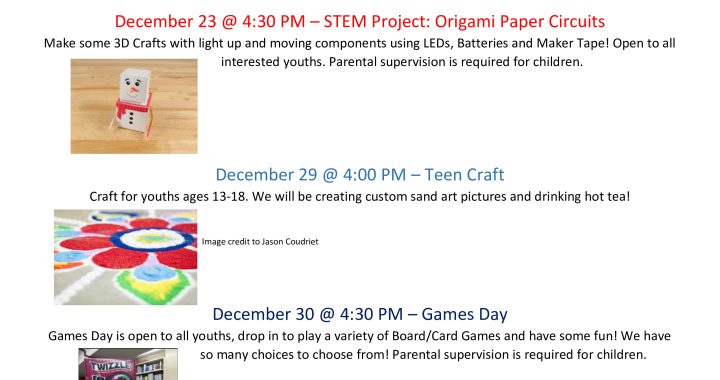 December 23 @ 4:30 PM – STEM Project: Origami Paper Circuits

Make some 3D Crafts with light up and moving components using LEDs, Batteries and Maker Tape! Open to all interested youths. Parental supervision is required for children.

December 29 @ 4:00 PM – Teen Craft

Craft for youths ages 13-18. We will be creating custom sand art pictures and drinking hot tea!

Image credit to Jason Coudriet

December 30 @ 4:30 PM – Games Day

Games Day is open to all youths, drop in to play a variety of Board/Card Games and have some fun! We have so many choices to choose from! Parental supervision is required for children.

TWIZZLE